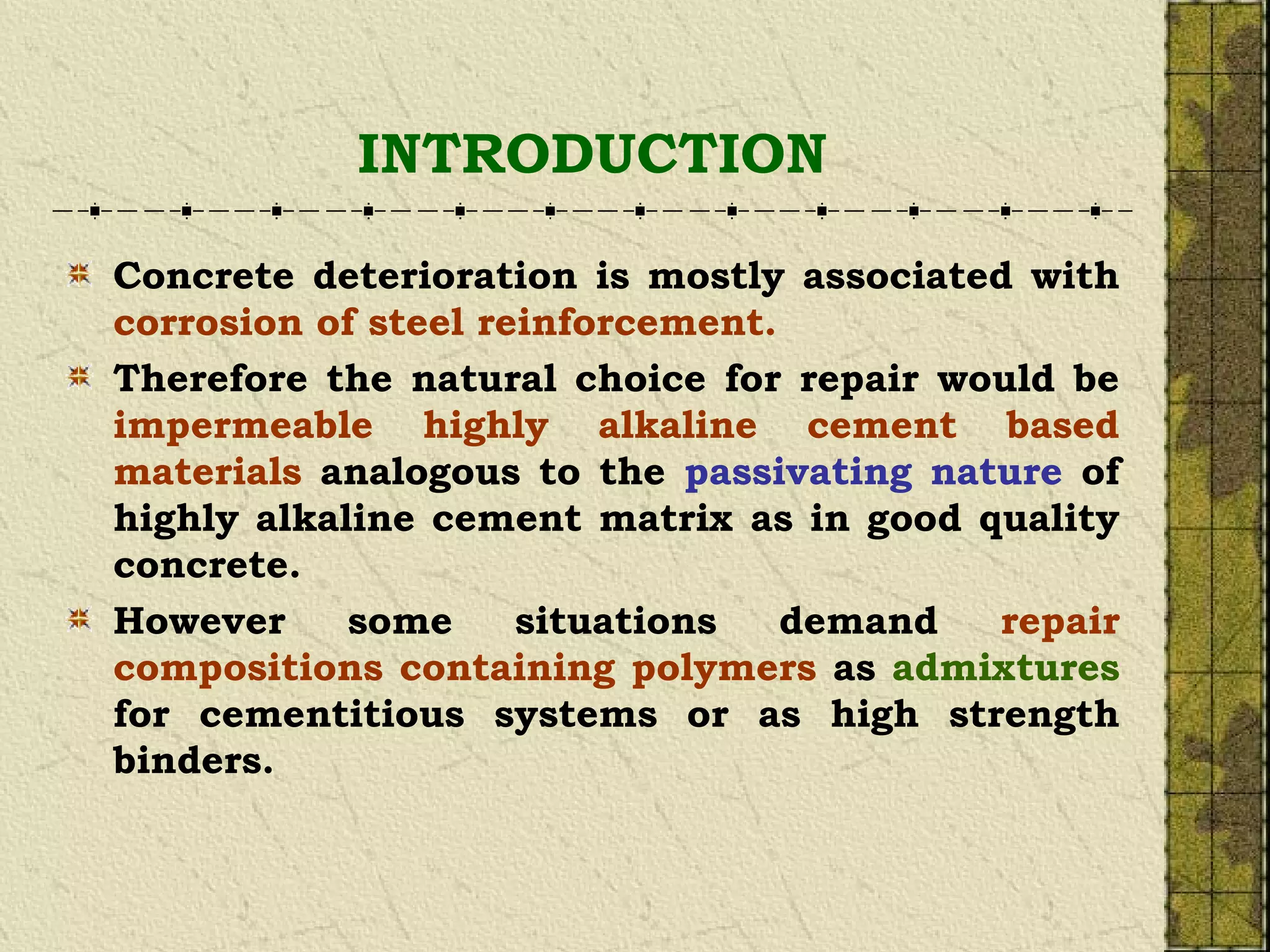 INTRODUCTION

Concrete deterioration is mostly associated with corrosion of steel reinforcement.

Therefore the natural choice for repair would be impermeable highly alkaline cement based materials analogous to the passivating nature of highly alkaline cement matrix as in good quality concrete.

However some situations demand repair compositions containing polymers as admixtures for cementitious systems or as high strength binders.